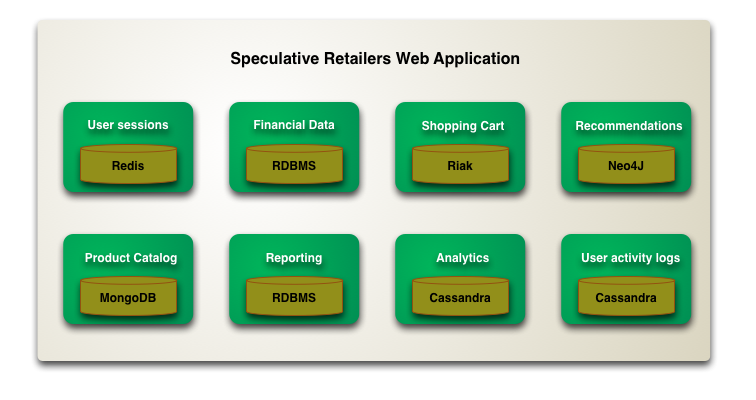 Speculative Retailers Web Application

User sessions
Redis

Financial Data
RDBMS

Shopping Cart
Riak

Recommendations
Neo4J

Product Catalog
MongoDB

Reporting
RDBMS

Analytics
Cassandra

User activity logs
Cassandra